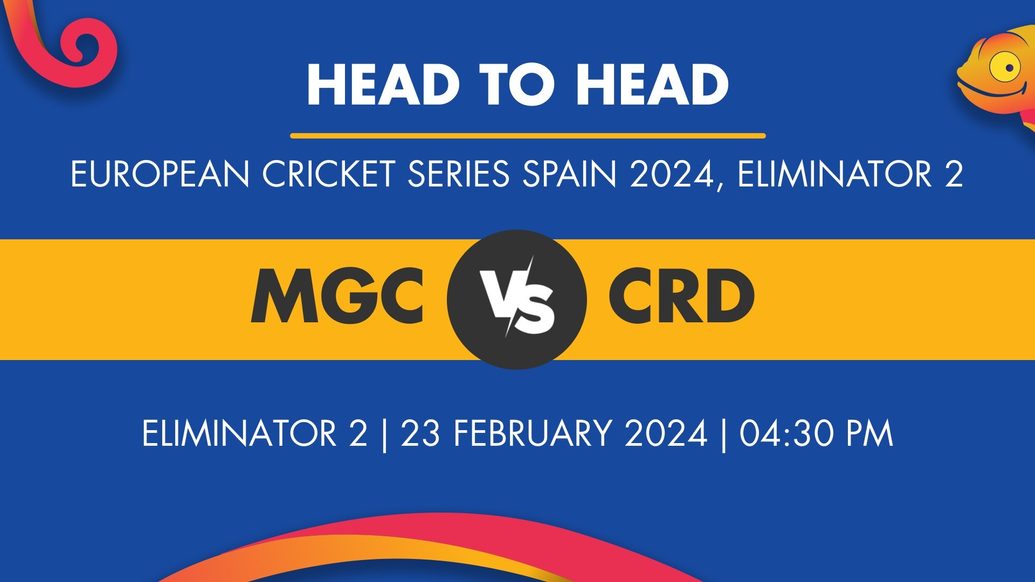 HEAD TO HEAD

EUROPEAN CRICKET SERIES SPAIN 2024, ELIMINATOR 2

MGC VS CRD

ELIMINATOR 2 | 23 FEBRUARY 2024 | 04:30 PM